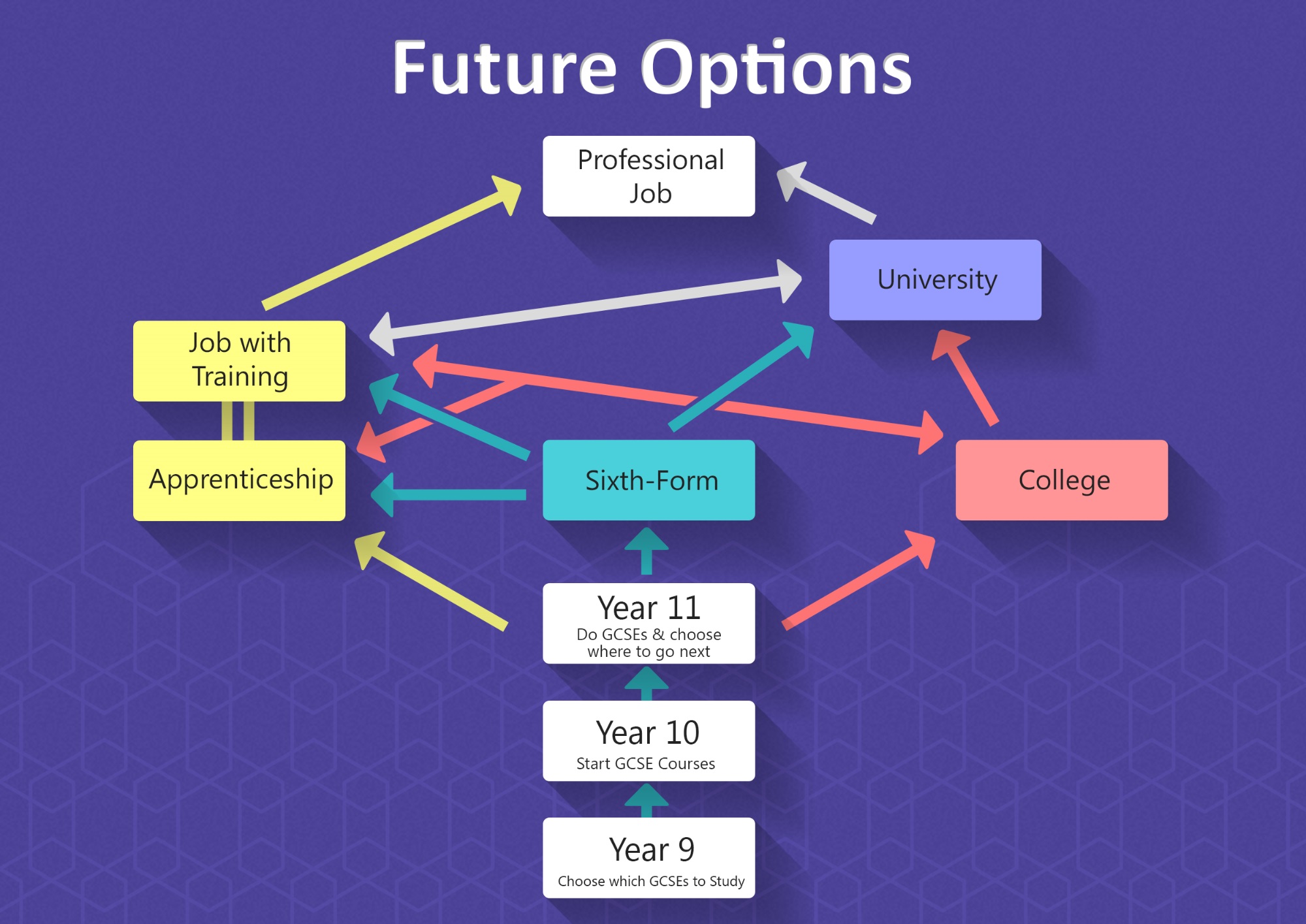 Future Options

Professional Job

University

Job with Training

Apprenticeship

Sixth-Form

College

Year 11
Do GCSEs & choose where to go next

Year 10
Start GCSE Courses

Year 9
Choose which GCSEs to Study